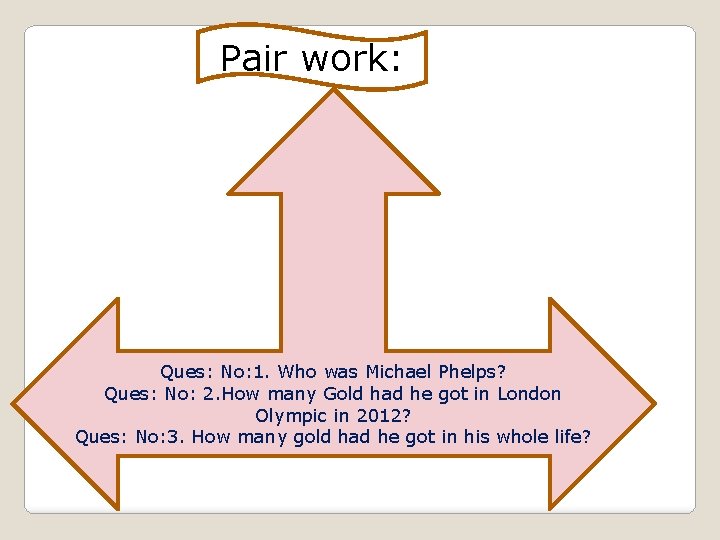 Pair work:

Ques: No:1. Who was Michael Phelps?
Ques: No: 2.How many Gold had he got in London Olympic in 2012?
Ques: No:3. How many gold had he got in his whole life?